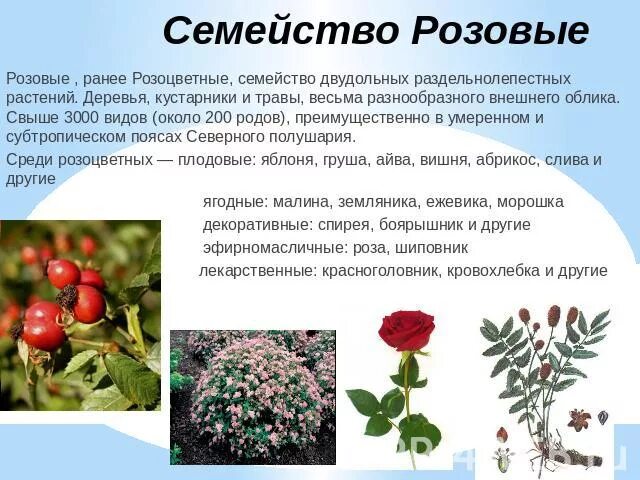 Семейство Розовые

Розовые , ранее Розоцветные, семейство двудольных раздельнолепестных растений. Деревья, кустарники и травы, весьма разнообразного внешнего облика. Свыше 3000 видов (около 200 родов), преимущественно в умеренном и субтропическом поясах Северного полушария.

Среди розоцветных — плодовые: яблоня, груша, айва, вишня, абрикос, слива и другие

ягодные: малина, земляника, ежевика, морошка

декоративные: спирея, боярышник и другие

эфирномасличные: роза, шиповник

лекарственные: красноголовник, кровохлебка и другие